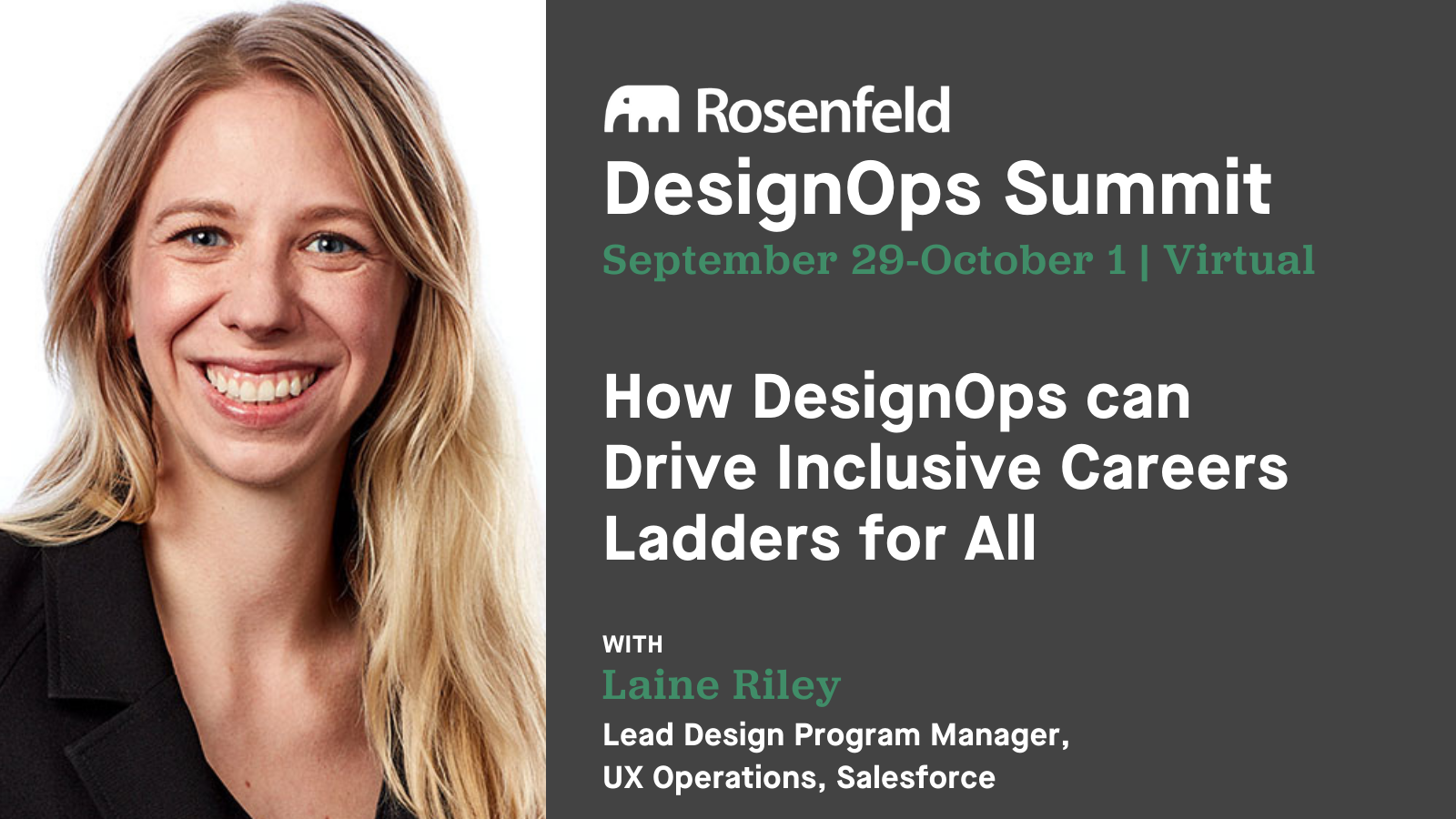 Rosenfeld
DesignOps Summit
September 29-October 1 | Virtual

How DesignOps can Drive Inclusive Careers Ladders for All

WITH
Laine Riley
Lead Design Program Manager, UX Operations, Salesforce